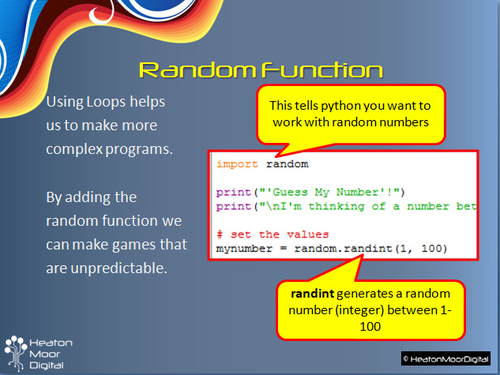 Random Function

Using Loops helps us to make more complex programs.

By adding the random function we can make games that are unpredictable.

This tells python you want to work with random numbers

import random

print("'Guess My Number'!")
print("\nI'm thinking of a number bet

# set the values
mynumber = random.randint(1, 100)

randint generates a random number (integer) between 1-100

Heaton Moor Digital

© HeatonMoorDigital